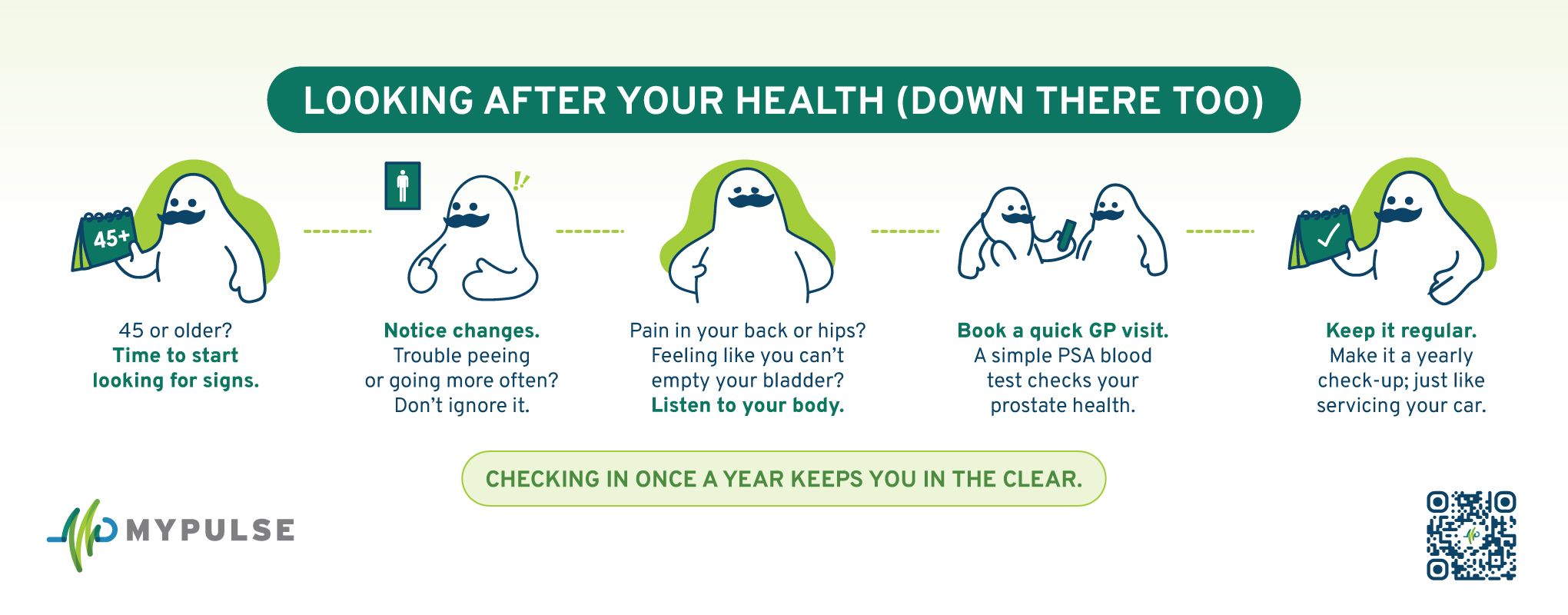 LOOKING AFTER YOUR HEALTH (DOWN THERE TOO)

45+

45 or older?
Time to start looking for signs.

Notice changes.
Trouble peeing or going more often? Don't ignore it.

Pain in your back or hips? Feeling like you can't empty your bladder?
Listen to your body.

Book a quick GP visit.
A simple PSA blood test checks your prostate health.

Keep it regular.
Make it a yearly check-up; just like servicing your car.

CHECKING IN ONCE A YEAR KEEPS YOU IN THE CLEAR.

MYPULSE